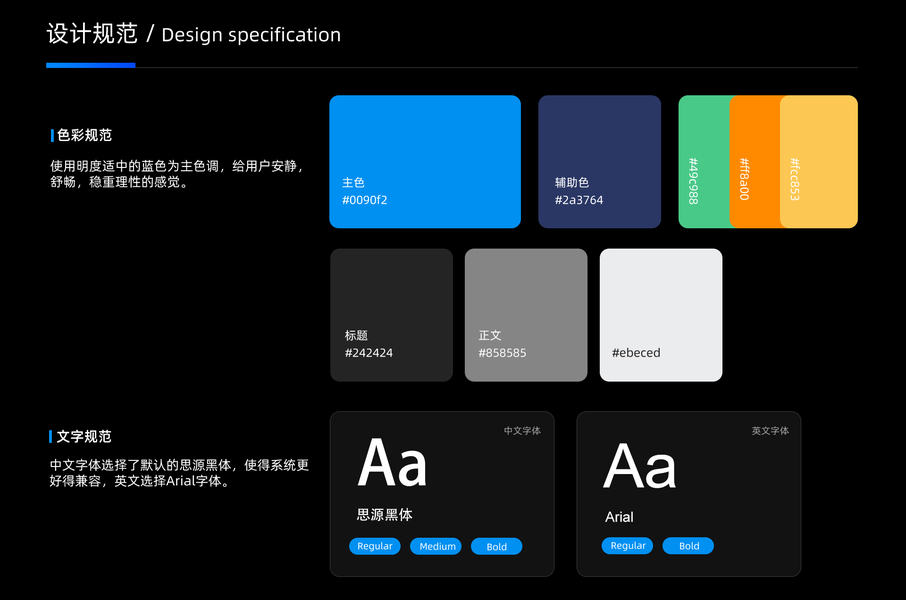 设计规范 / Design specification

色彩规范

使用明度适中的蓝色为主色调，给用户安静，舒畅，稳重理性的感觉。

主色
#0090f2

辅助色
#2a3764

#49c988

#ff8a00

#fcc853

标题
#242424

正文
#858585

#ebeced

文字规范

中文字体选择了默认的思源黑体，使得系统更好得兼容，英文选择Arial字体。

中文字体

Aa

思源黑体

Regular Medium Bold

英文字体

Aa

Arial

Regular Bold